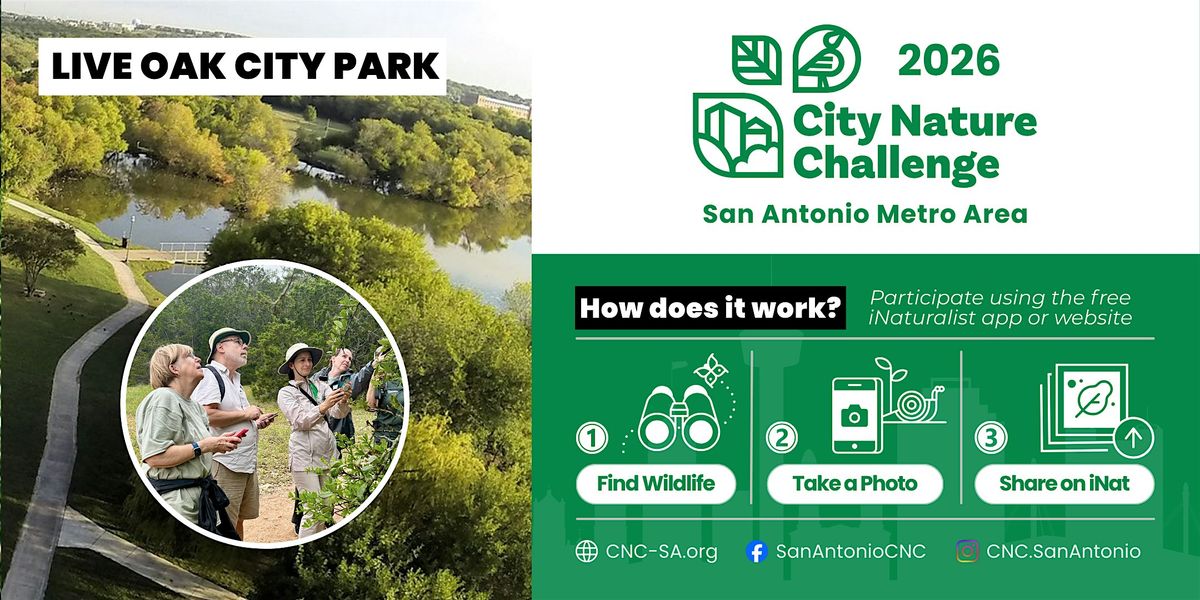 LIVE OAK CITY PARK

2026
City Nature Challenge
San Antonio Metro Area

How does it work?
Participate using the free iNaturalist app or website

1 Find Wildlife
2 Take a Photo
3 Share on iNat

CNC-SA.org
SanAntonioCNC
CNC.SanAntonio